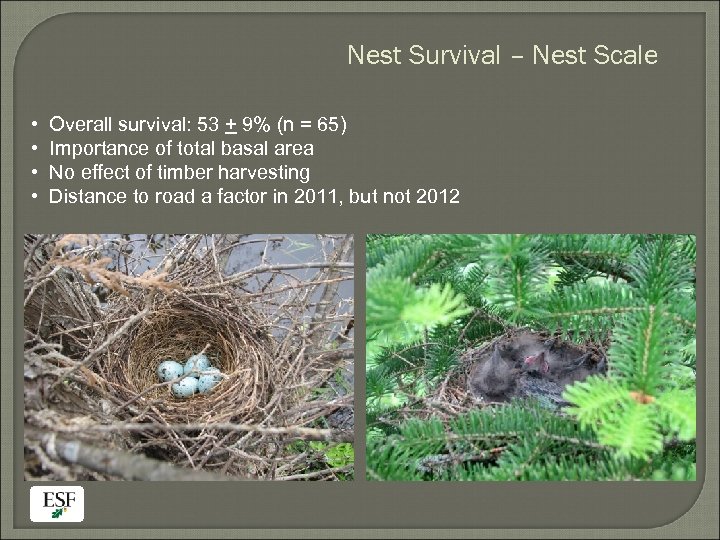 Nest Survival – Nest Scale

• Overall survival: 53 $\pm$ 9% (n = 65)
• Importance of total basal area
• No effect of timber harvesting
• Distance to road a factor in 2011, but not 2012

ESF